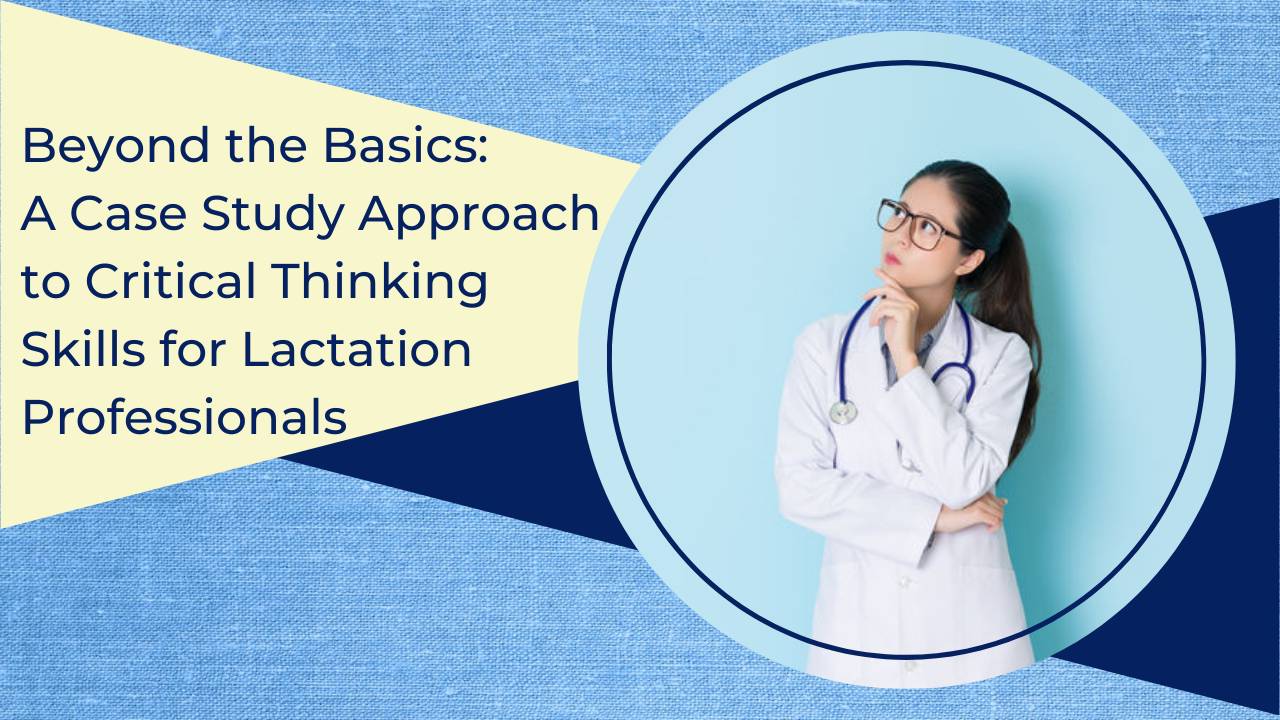 Beyond the Basics:
A Case Study Approach to Critical Thinking Skills for Lactation Professionals